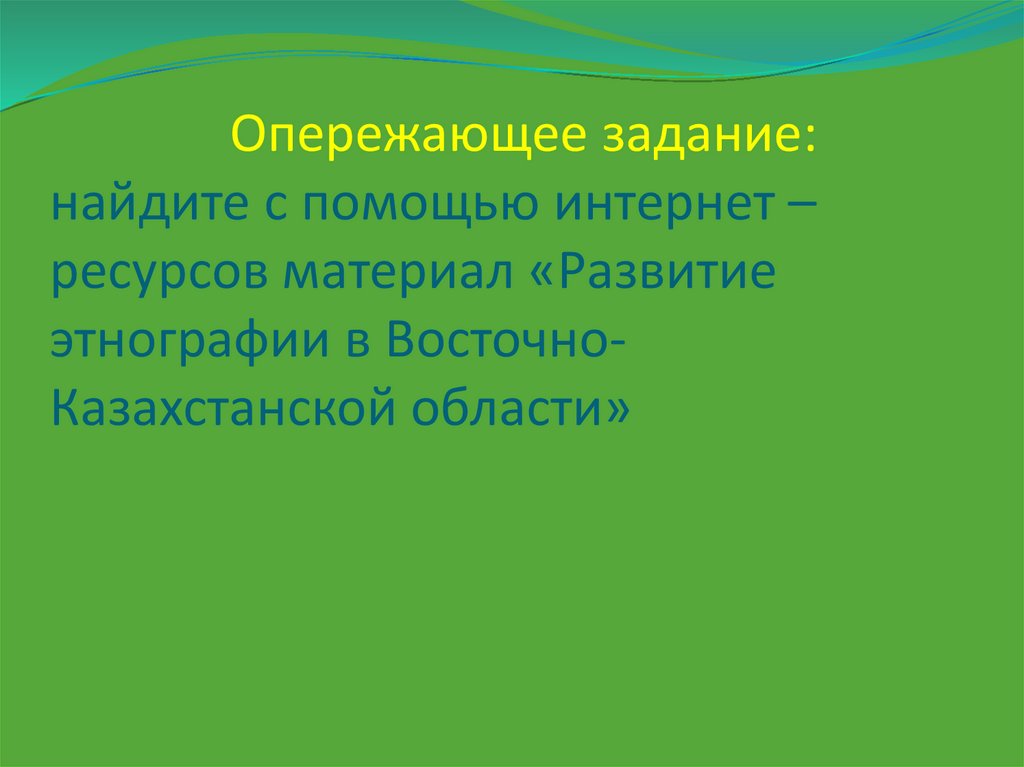 Опережающее задание:
найдите с помощью интернет – ресурсов материал «Развитие этнографии в Восточно-Казахстанской области»